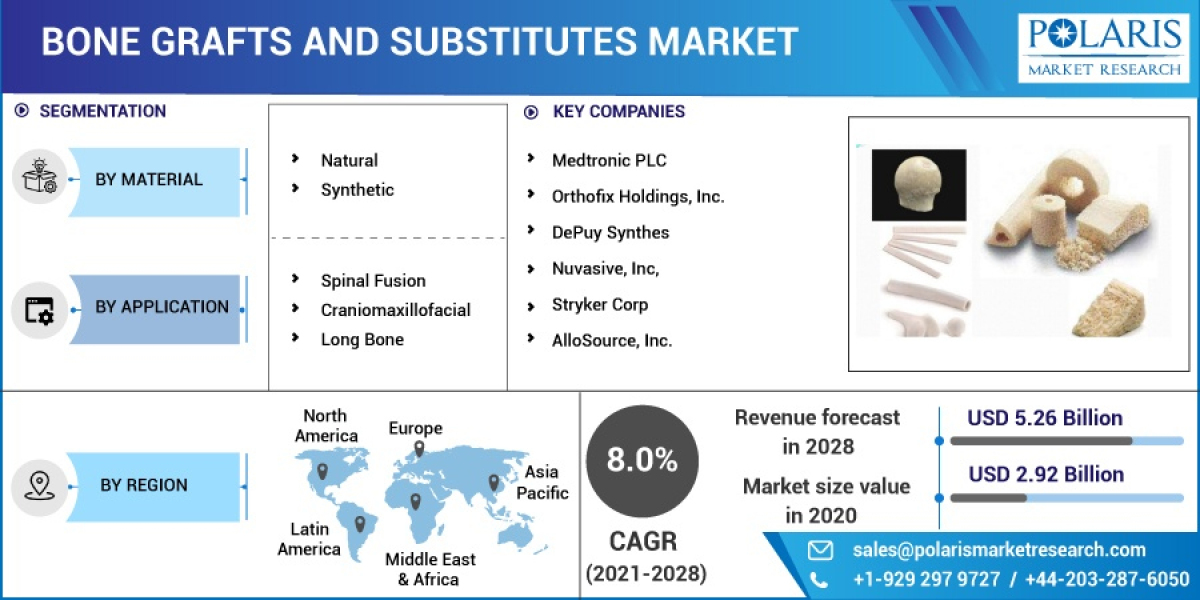 BONE GRAFTS AND SUBSTITUTES MARKET

POLARIS
MARKET RESEARCH

SEGMENTATION

BY MATERIAL

Natural
Synthetic

BY APPLICATION

Spinal Fusion
Craniomaxillofacial
Long Bone

KEY COMPANIES

Medtronic PLC
Orthofix Holdings, Inc.
DePuy Synthes
Nuvasive, Inc,
Stryker Corp
AlloSource, Inc.

BY REGION

North America
Europe
Asia Pacific
Latin America
Middle East & Africa

8.0%

CAGR
(2021-2028)

Revenue forecast in 2028

USD 5.26 Billion

Market size value in 2020

USD 2.92 Billion

sales@polarismarketresearch.com
+1-929 297 9727 / +44-203-287-6050